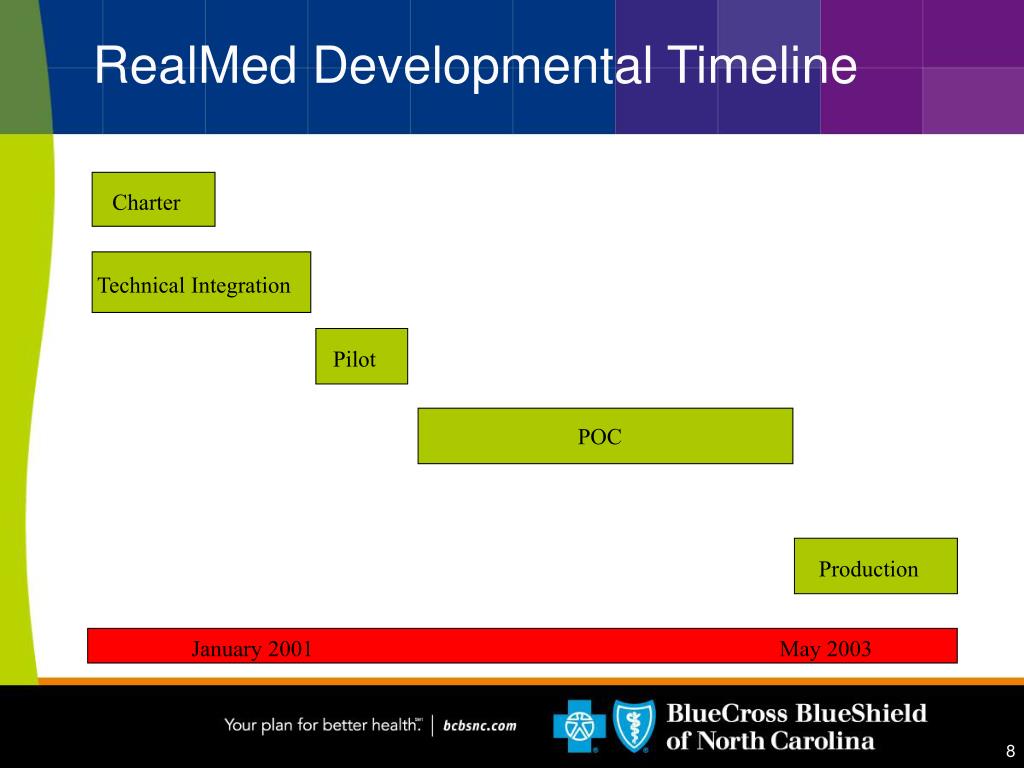 RealMed Developmental Timeline

Charter

Technical Integration

Pilot

POC

Production

January 2001

May 2003

Your plan for better health.℠ | bcbsnc.com

BlueCross BlueShield of North Carolina

8